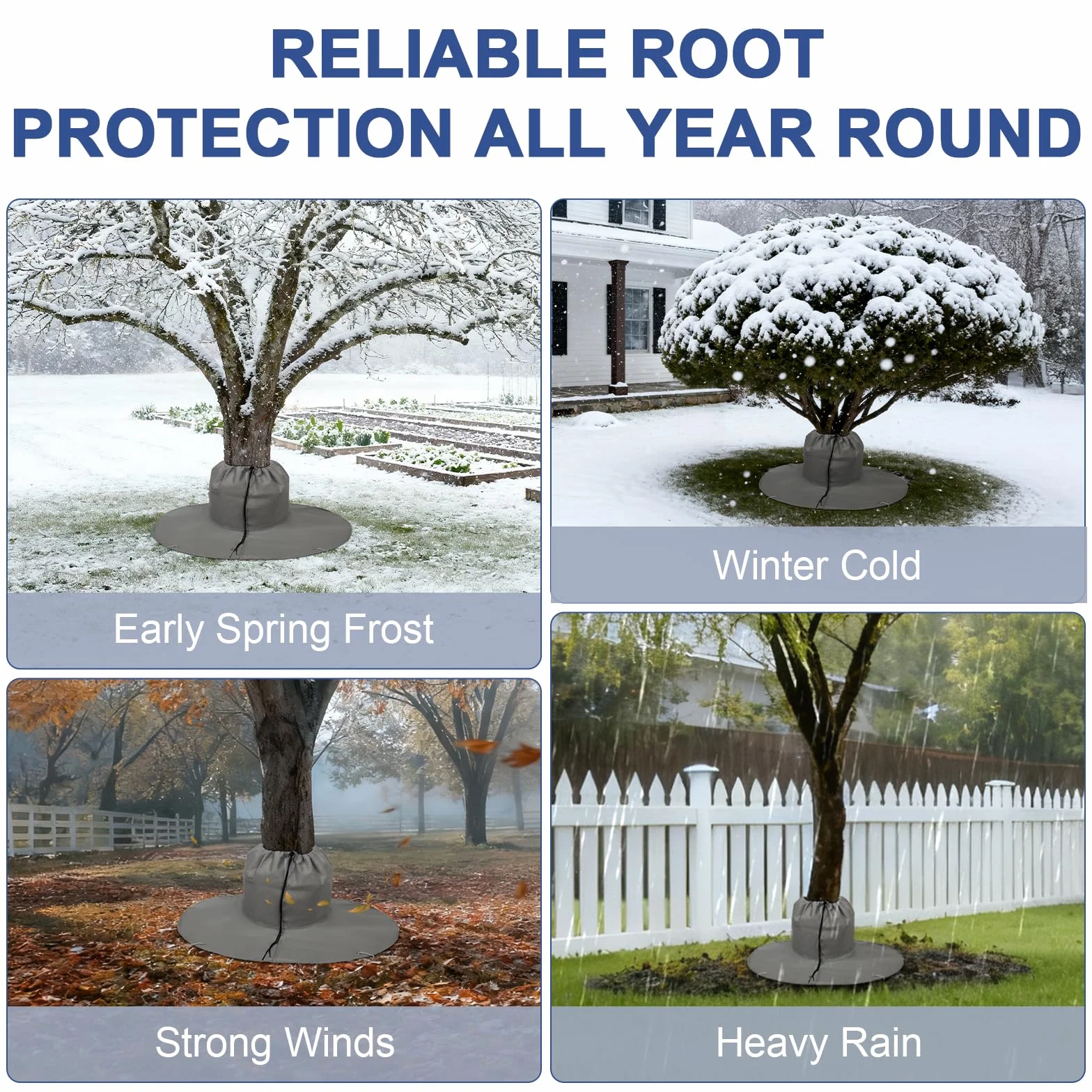 RELIABLE ROOT PROTECTION ALL YEAR ROUND

Early Spring Frost

Winter Cold

Strong Winds

Heavy Rain